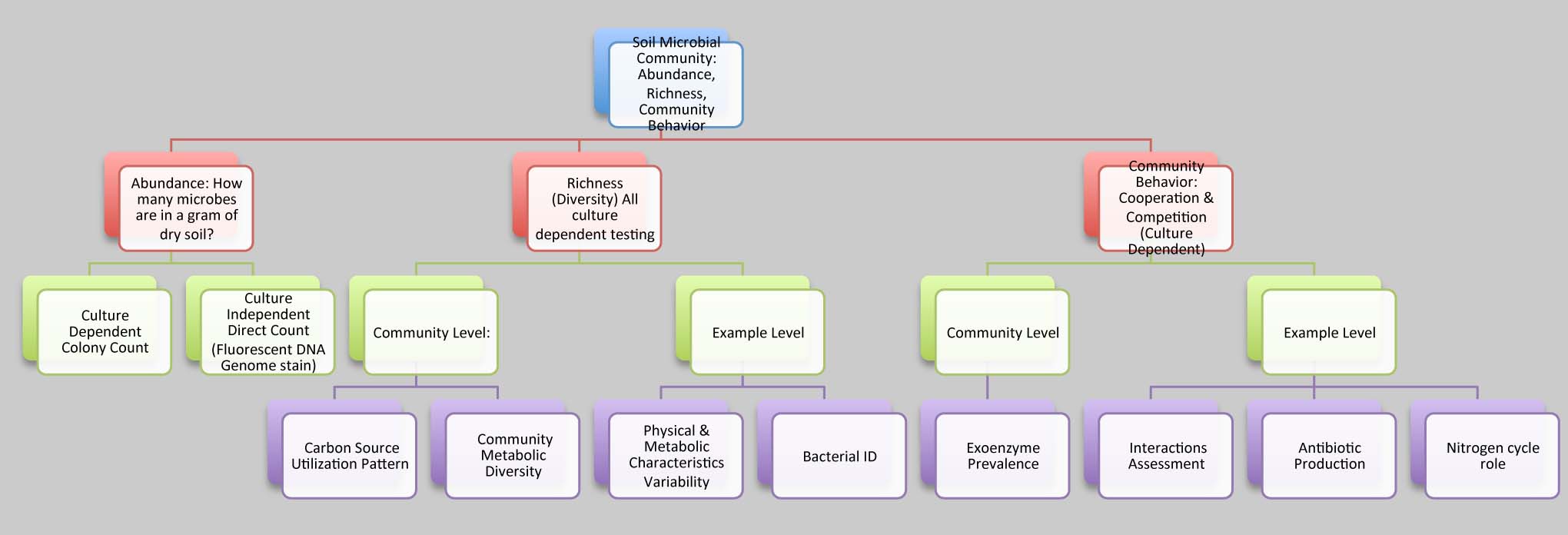 Soil Microbial Community: Abundance, Richness, Community Behavior

Abundance: How many microbes are in a gram of dry soil?

Richness (Diversity) All culture dependent testing

Community Behavior: Cooperation & Competition (Culture Dependent)

Culture Dependent Colony Count

Culture Independent Direct Count (Fluorescent DNA Genome stain)

Community Level:

Example Level

Community Level

Example Level

Carbon Source Utilization Pattern

Community Metabolic Diversity

Physical & Metabolic Characteristics Variability

Bacterial ID

Exoenzyme Prevalence

Interactions Assessment

Antibiotic Production

Nitrogen cycle role